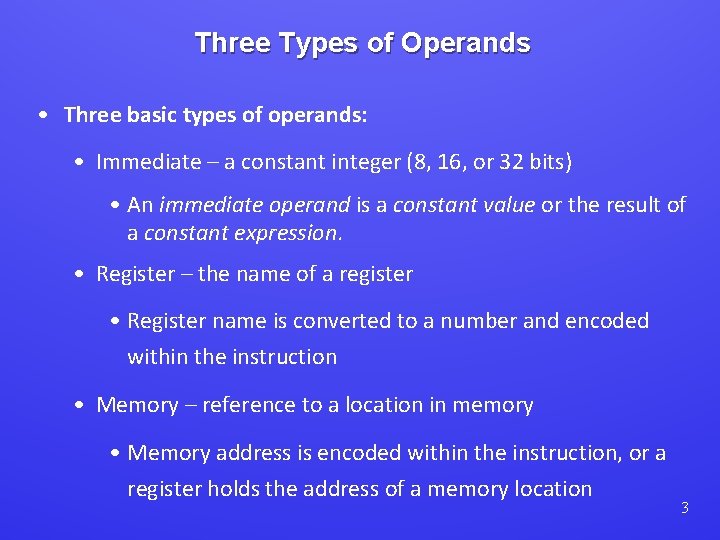 Three Types of Operands

• Three basic types of operands:

• Immediate – a constant integer (8, 16, or 32 bits)

• An immediate operand is a constant value or the result of a constant expression.

• Register – the name of a register

• Register name is converted to a number and encoded within the instruction

• Memory – reference to a location in memory

• Memory address is encoded within the instruction, or a register holds the address of a memory location

3